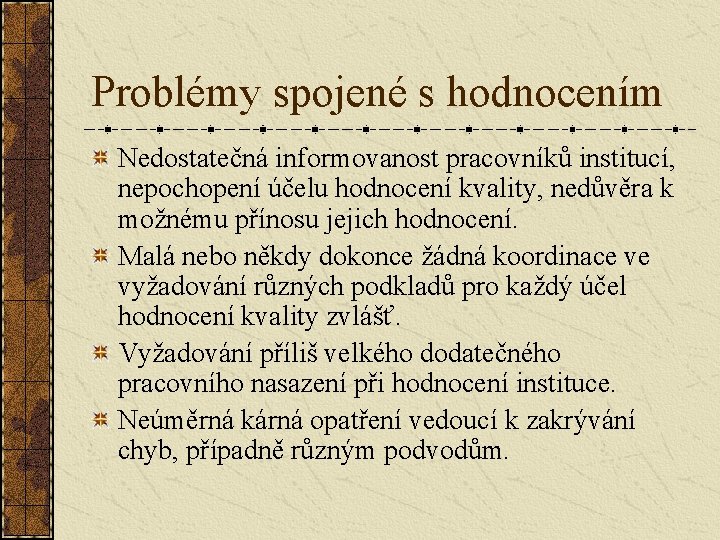 Problémy spojené s hodnocením

Nedostatečná informovanost pracovníků institucí, nepochopení účelu hodnocení kvality, nedůvěra k možnému přínosu jejich hodnocení.

Malá nebo někdy dokonce žádná koordinace ve vyžadování různých podkladů pro každý účel hodnocení kvality zvlášť.

Vyžadování příliš velkého dodatečného pracovního nasazení při hodnocení instituce.

Neúměrná kárná opatření vedoucí k zakrývání chyb, případně různým podvodům.